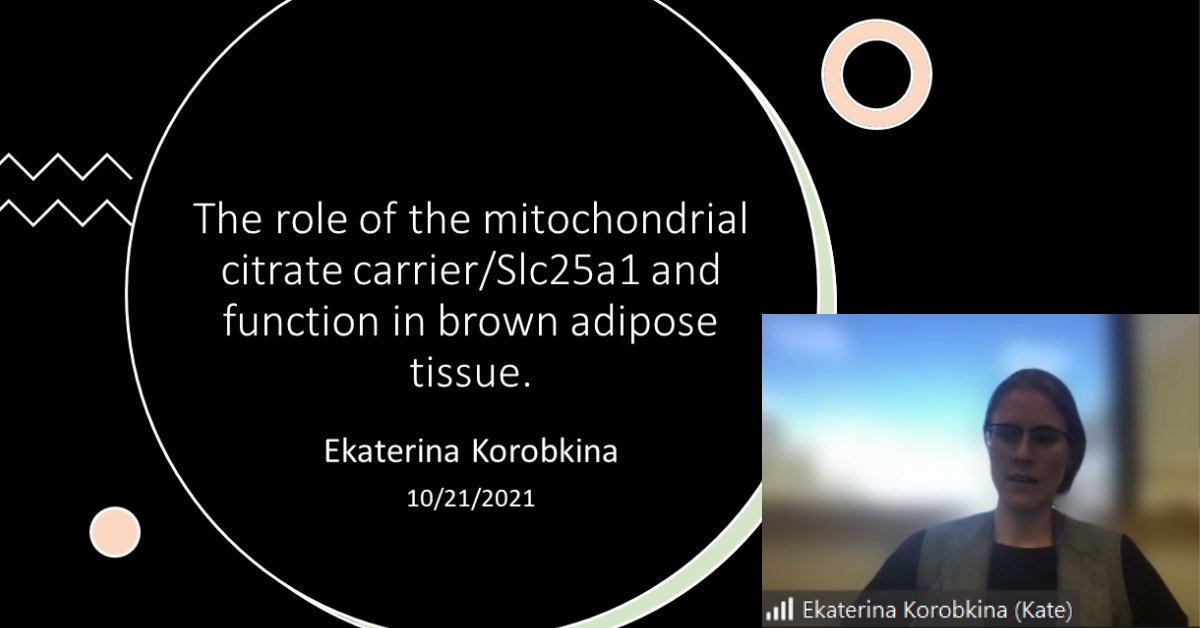 The role of the mitochondrial citrate carrier/Slc25a1 and function in brown adipose tissue.

Ekaterina Korobkina

10/21/2021

Ekaterina Korobkina (Kate)